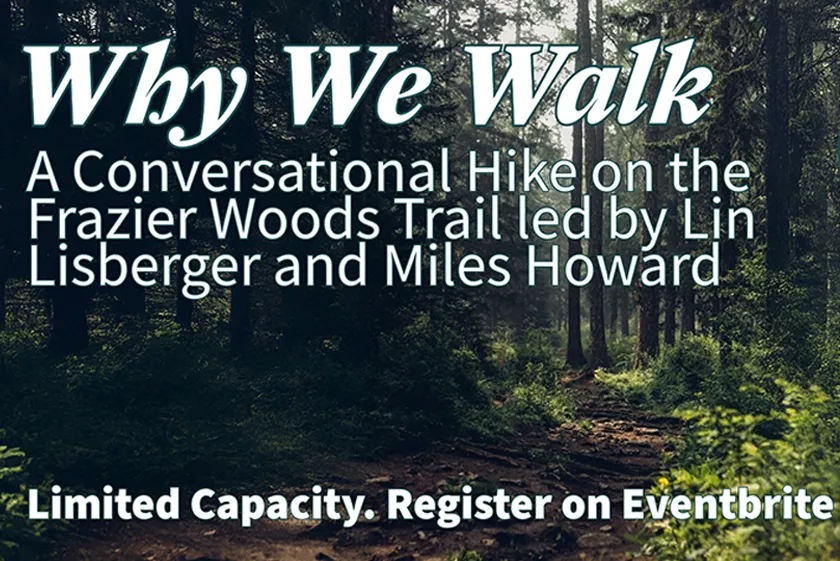 Why We Walk

A Conversational Hike on the Frazier Woods Trail led by Lin Lisberger and Miles Howard

Limited Capacity. Register on Eventbrite